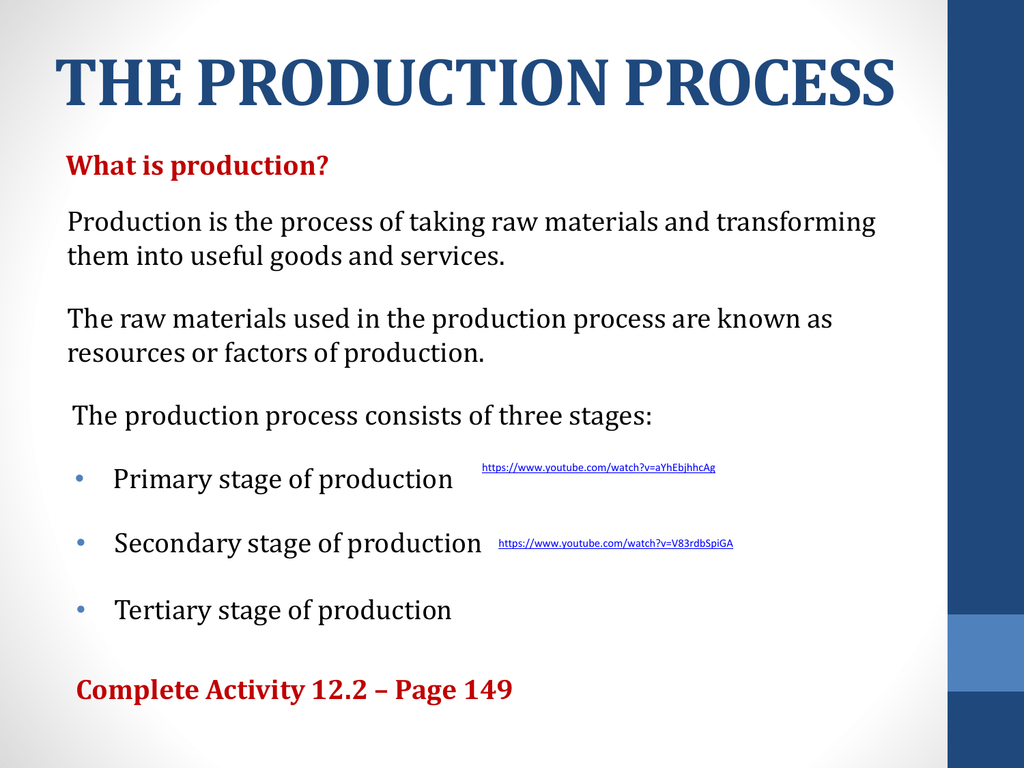 THE PRODUCTION PROCESS

What is production?

Production is the process of taking raw materials and transforming them into useful goods and services.

The raw materials used in the production process are known as resources or factors of production.

The production process consists of three stages:

• Primary stage of production https://www.youtube.com/watch?v=aYhEbjhhcAg

• Secondary stage of production https://www.youtube.com/watch?v=V83rdbSpiGA

• Tertiary stage of production

Complete Activity 12.2 – Page 149